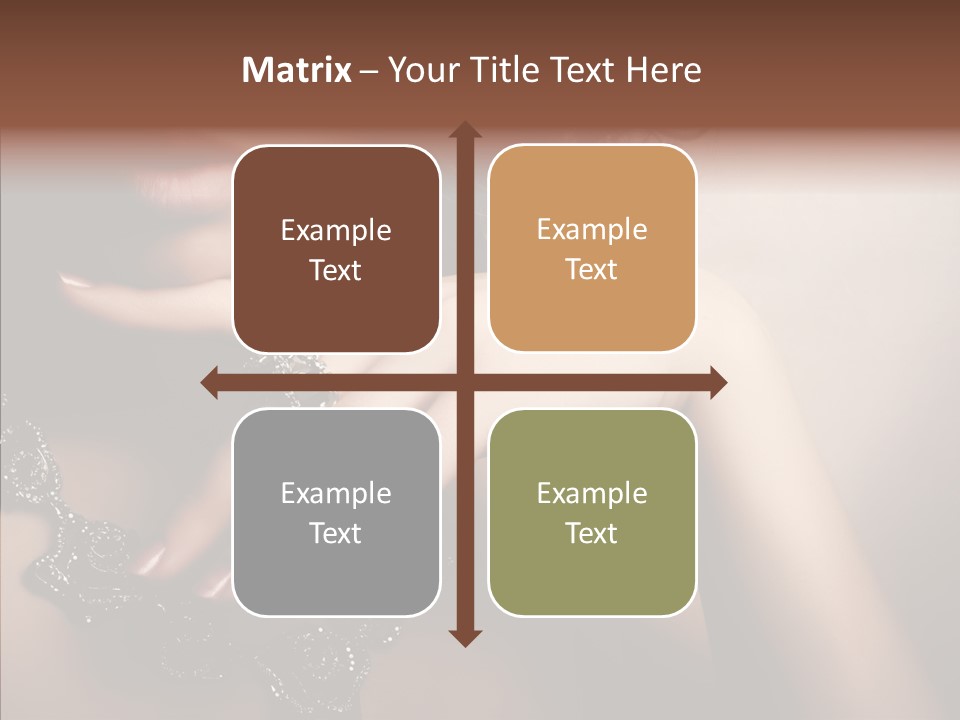 Matrix – Your Title Text Here

Example Text

Example Text

Example Text

Example Text